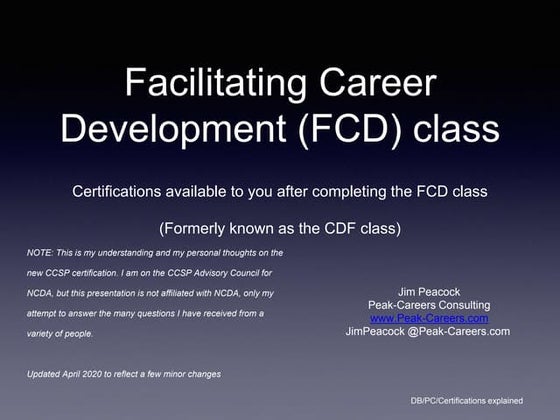 Facilitating Career Development (FCD) class

Certifications available to you after completing the FCD class

(Formerly known as the CDF class)

NOTE: This is my understanding and my personal thoughts on the new CCSP certification. I am on the CCSP Advisory Council for NCDA, but this presentation is not affiliated with NCDA, only my attempt to answer the many questions I have received from a variety of people.

Updated April 2020 to reflect a few minor changes

Jim Peacock
Peak-Careers Consulting
www.Peak-Careers.com
JimPeacock @Peak-Careers.com

DB/PC/Certifications explained